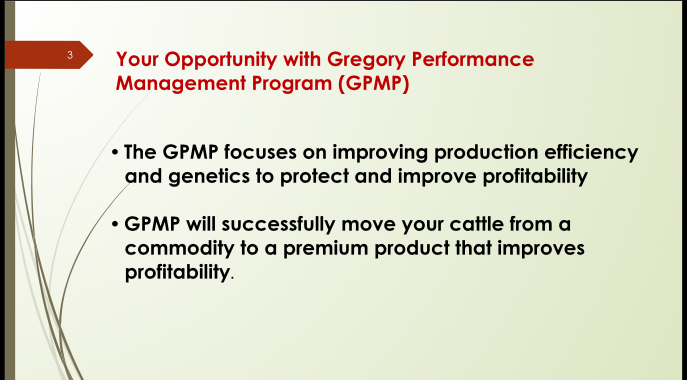 3

Your Opportunity with Gregory Performance Management Program (GPMP)

• The GPMP focuses on improving production efficiency and genetics to protect and improve profitability

• GPMP will successfully move your cattle from a commodity to a premium product that improves profitability.